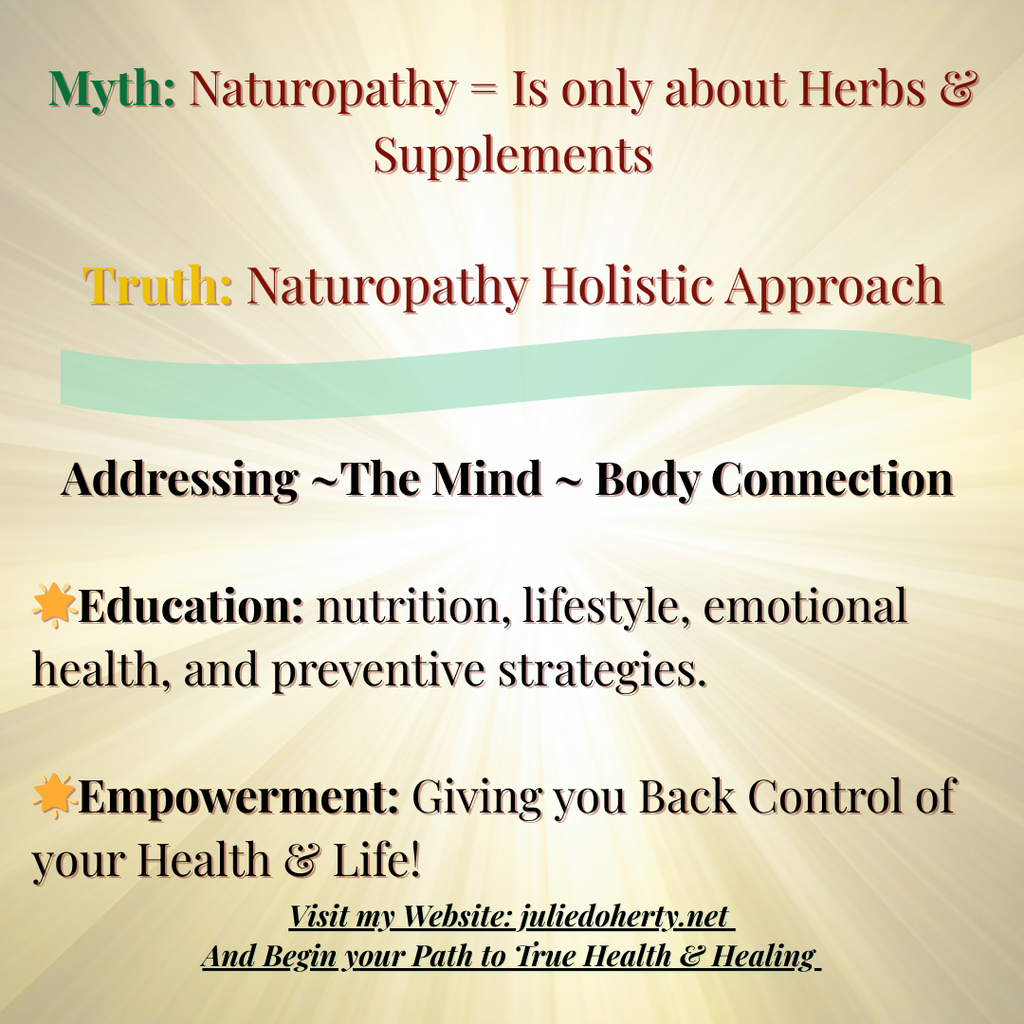 Myth: Naturopathy = Is only about Herbs & Supplements

Truth: Naturopathy Holistic Approach

Addressing ~The Mind ~ Body Connection

🌟Education: nutrition, lifestyle, emotional health, and preventive strategies.

🌟Empowerment: Giving you Back Control of your Health & Life!

Visit my Website: juliedoherty.net
And Begin your Path to True Health & Healing